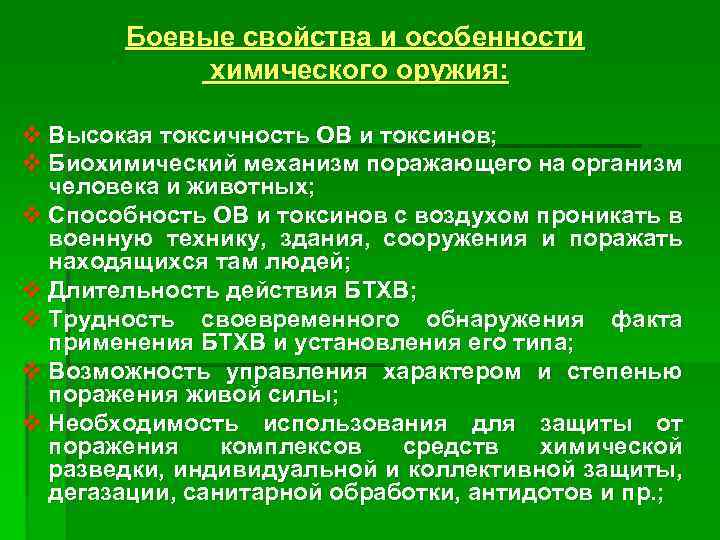 Боевые свойства и особенности химического оружия:

❖ Высокая токсичность ОВ и токсинов;
❖ Биохимический механизм поражающего на организм человека и животных;
❖ Способность ОВ и токсинов с воздухом проникать в военную технику, здания, сооружения и поражать находящихся там людей;
❖ Длительность действия БТХВ;
❖ Трудность своевременного обнаружения факта применения БТХВ и установления его типа;
❖ Возможность управления характером и степенью поражения живой силы;
❖ Необходимость использования для защиты от поражения комплексов средств химической разведки, индивидуальной и коллективной защиты, дегазации, санитарной обработки, антидотов и пр.;